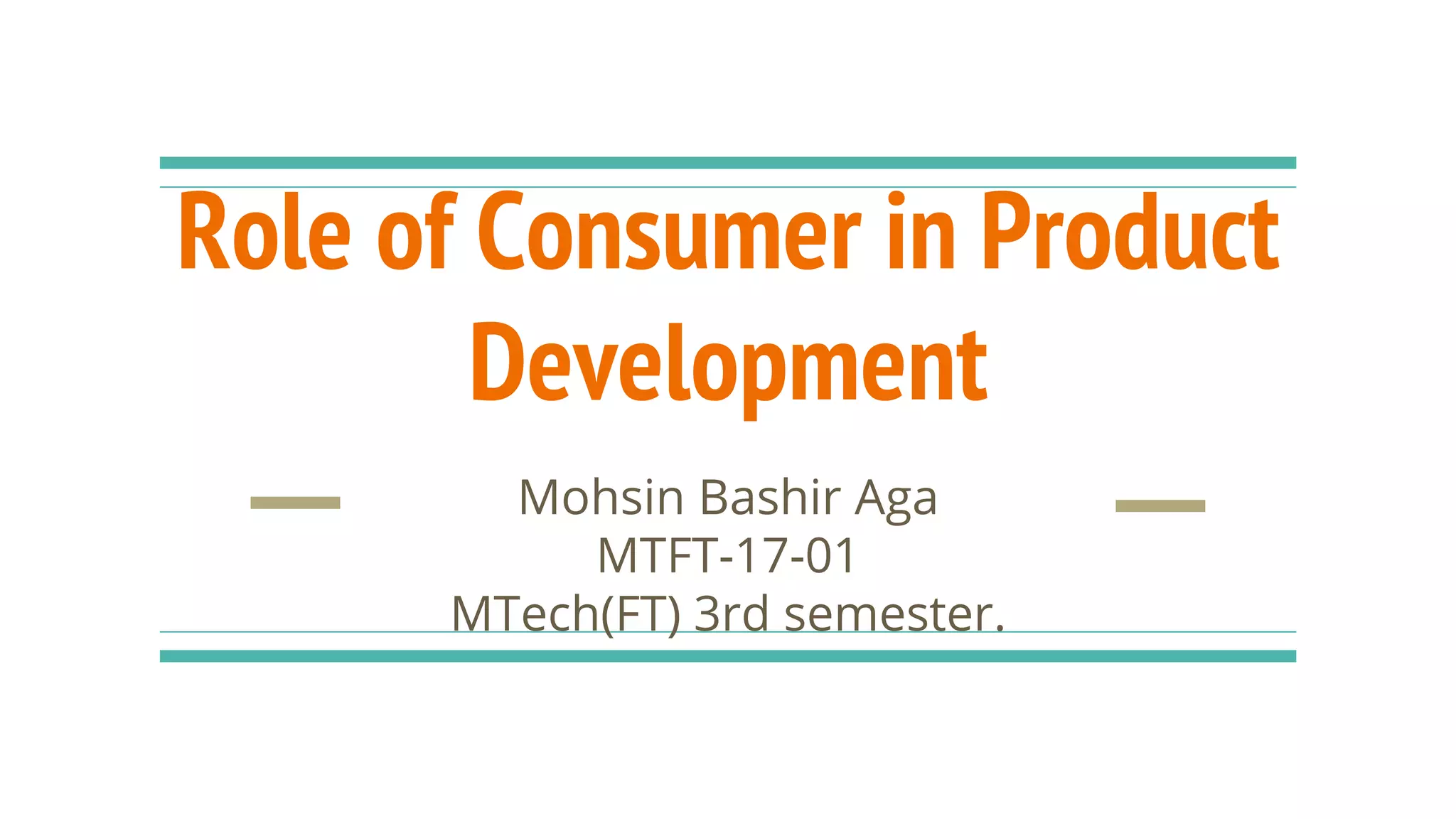 Role of Consumer in Product Development

Mohsin Bashir Aga
MTFT-17-01
MTech(FT) 3rd semester.